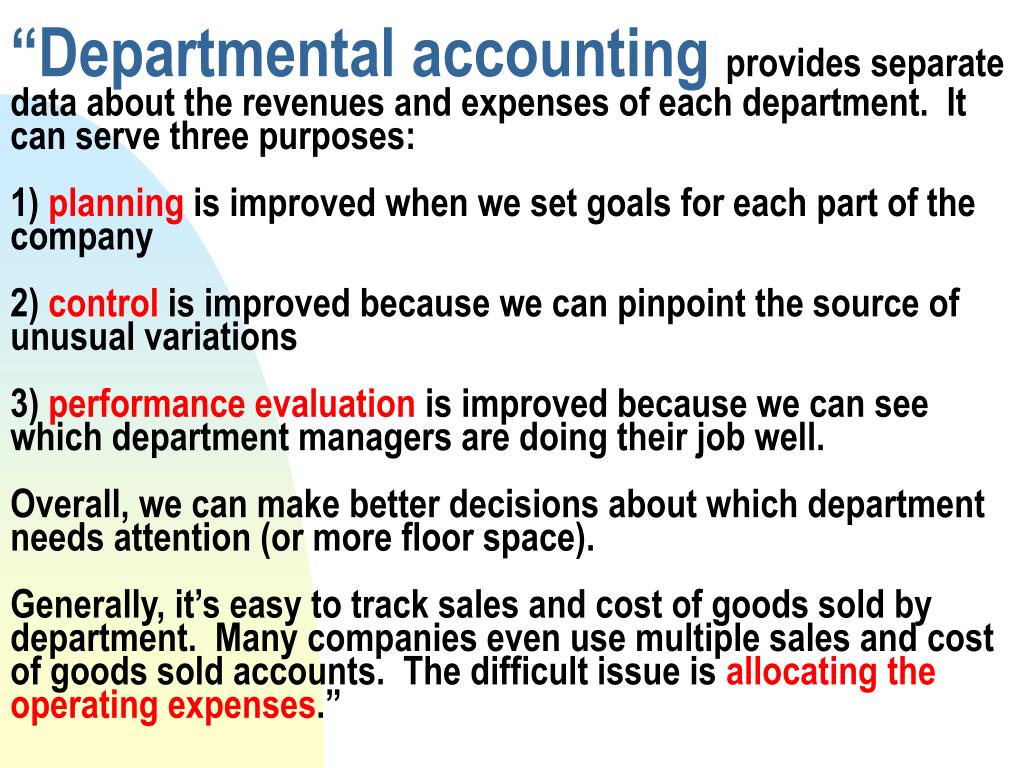 “Departmental accounting provides separate data about the revenues and expenses of each department. It can serve three purposes:

1) planning is improved when we set goals for each part of the company

2) control is improved because we can pinpoint the source of unusual variations

3) performance evaluation is improved because we can see which department managers are doing their job well.

Overall, we can make better decisions about which department needs attention (or more floor space).

Generally, it’s easy to track sales and cost of goods sold by department. Many companies even use multiple sales and cost of goods sold accounts. The difficult issue is allocating the operating expenses.”